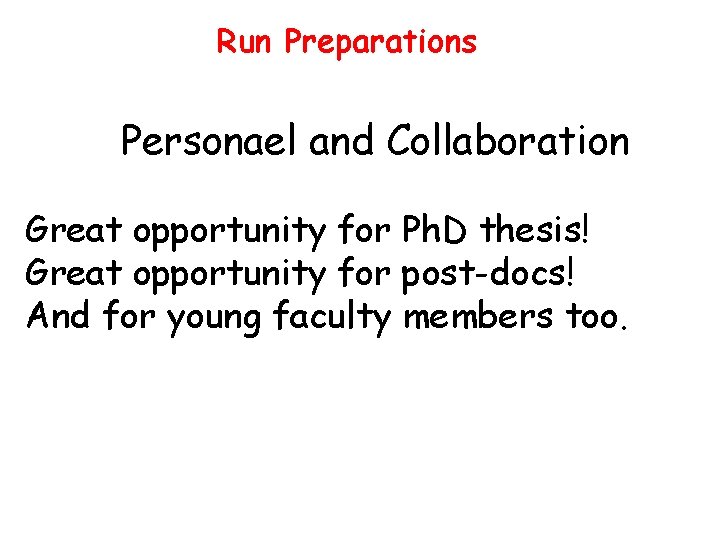 Run Preparations

Personael and Collaboration

Great opportunity for PhD thesis!
Great opportunity for post-docs!
And for young faculty members too.